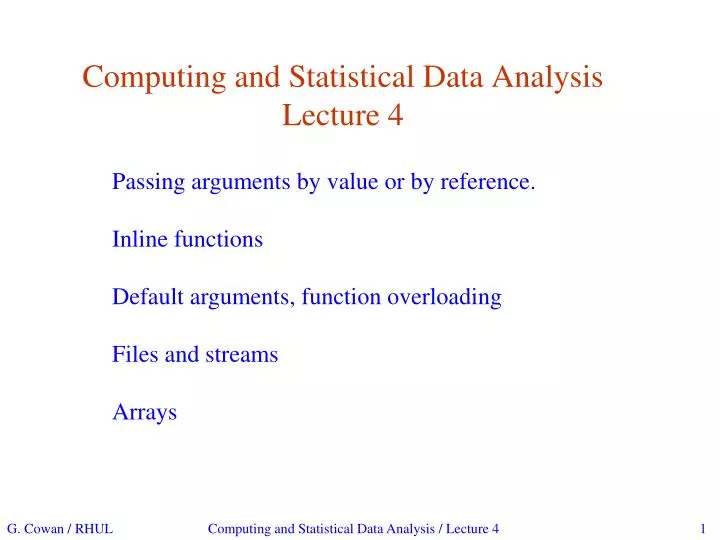 Computing and Statistical Data Analysis
Lecture 4

Passing arguments by value or by reference.

Inline functions

Default arguments, function overloading

Files and streams

Arrays

G. Cowan / RHUL

Computing and Statistical Data Analysis / Lecture 4

1